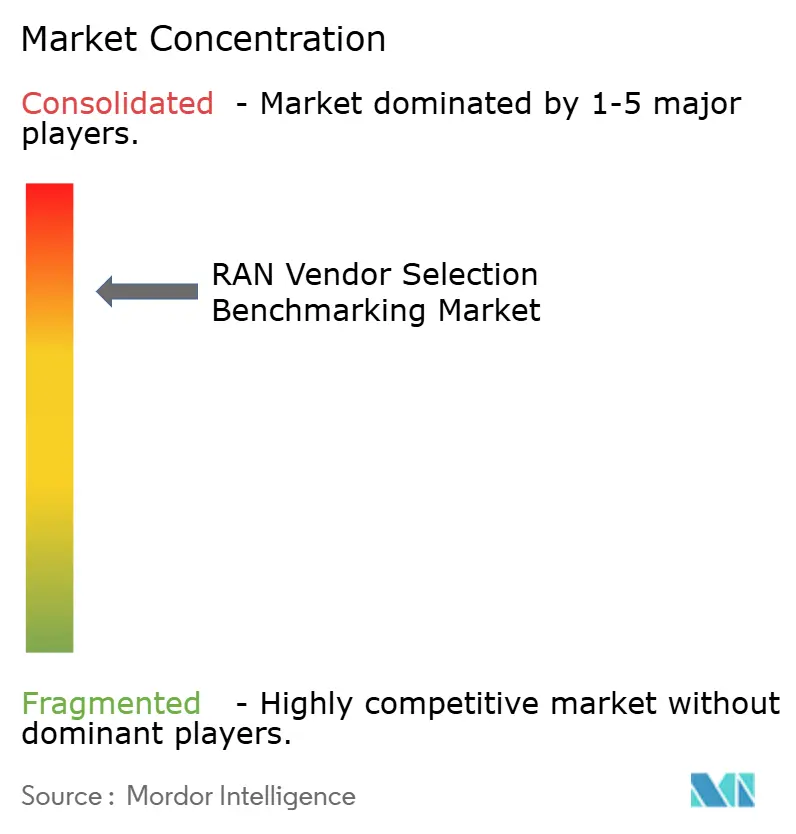 Market Concentration

Consolidated - Market dominated by 1-5 major players.

RAN Vendor Selection Benchmarking Market

Fragmented - Highly competitive market without dominant players.

Source : Mordor Intelligence